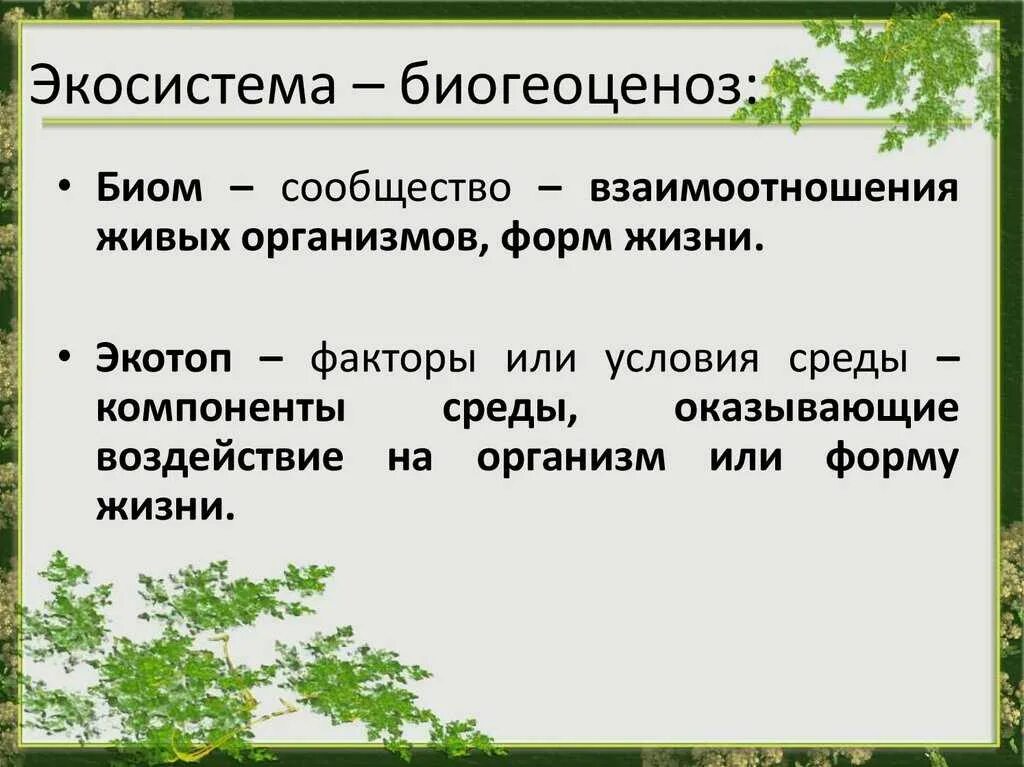 Экосистема – биогеоценоз:

• Биом – сообщество – взаимоотношения живых организмов, форм жизни.

• Экотоп – факторы или условия среды – компоненты среды, оказывающие воздействие на организм или форму жизни.